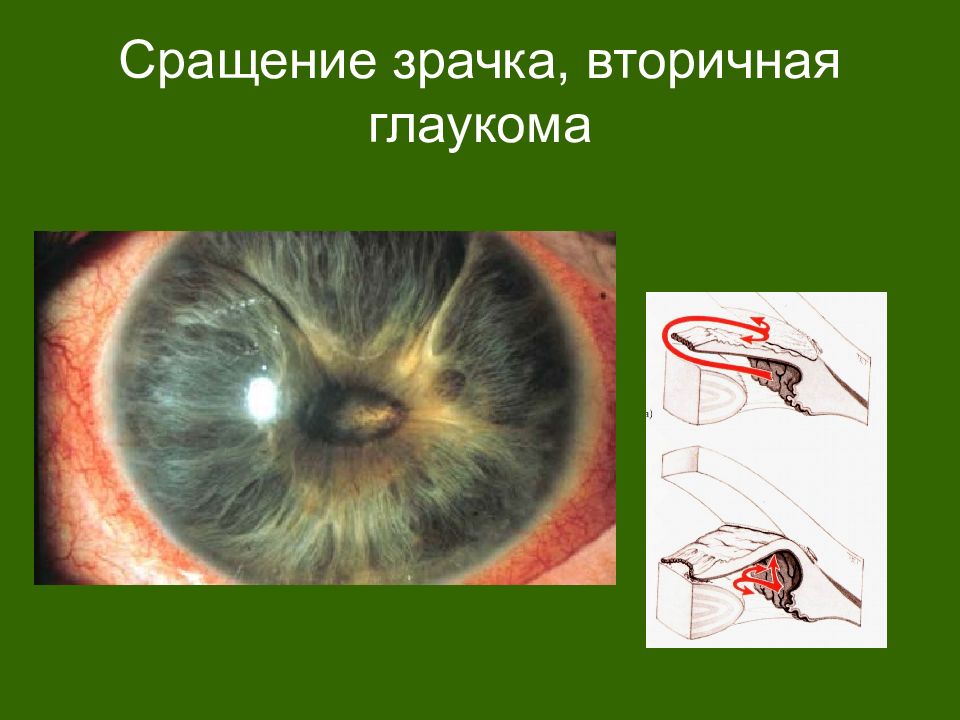 Сращение зрачка, вторичная глаукома